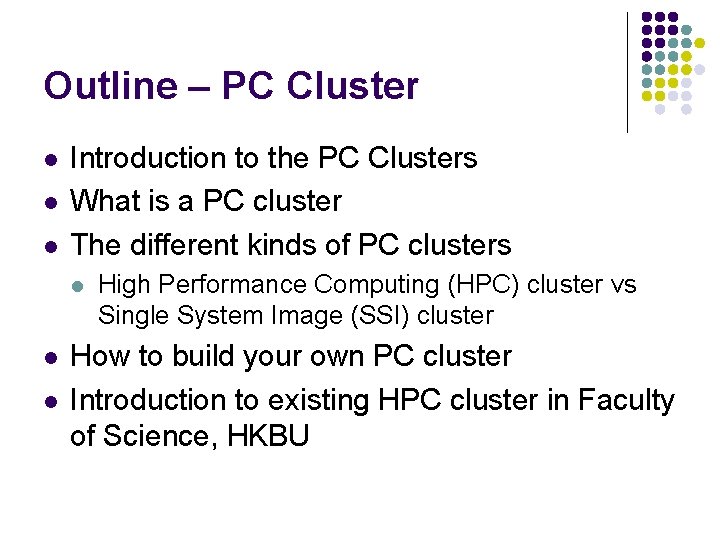 Outline – PC Cluster

- Introduction to the PC Clusters
- What is a PC cluster
- The different kinds of PC clusters
  - High Performance Computing (HPC) cluster vs Single System Image (SSI) cluster
- How to build your own PC cluster
- Introduction to existing HPC cluster in Faculty of Science, HKBU